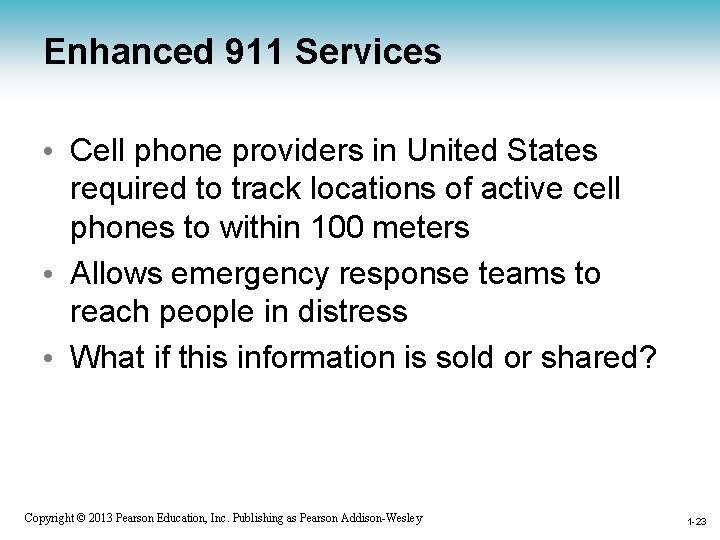 Enhanced 911 Services

• Cell phone providers in United States required to track locations of active cell phones to within 100 meters
• Allows emergency response teams to reach people in distress
• What if this information is sold or shared?

Copyright © 2013 Pearson Education, Inc. Publishing as Pearson Addison-Wesley

1-23